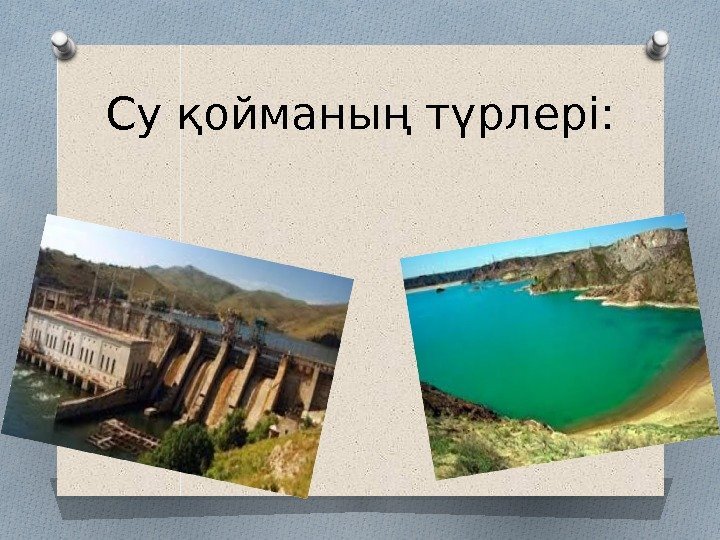 Су қойманың түрлері: